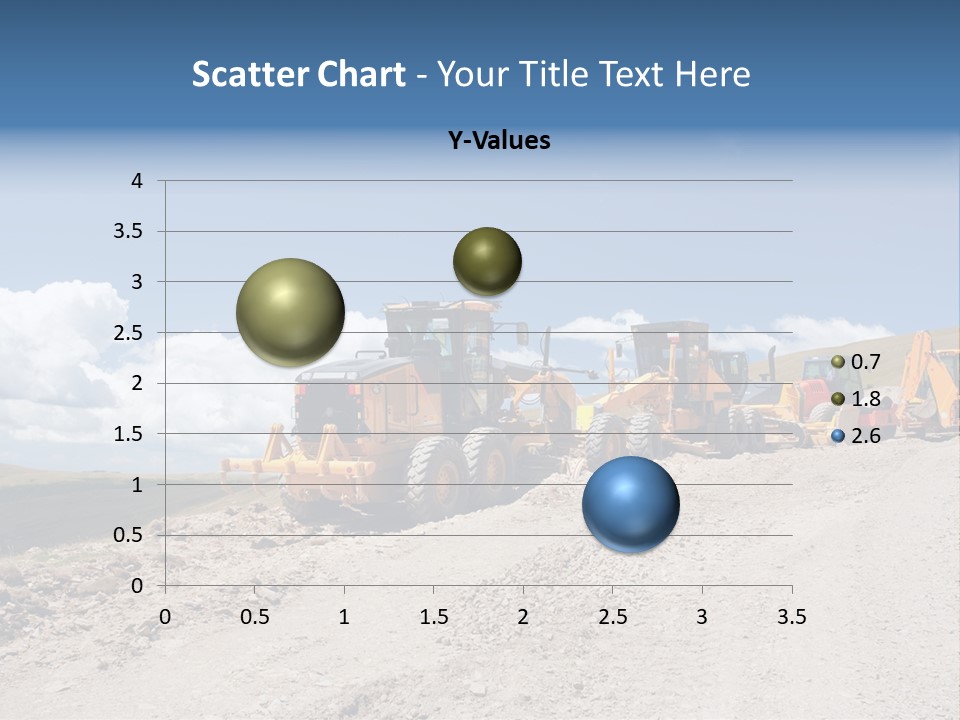 Scatter Chart - Your Title Text Here

Y-Values

4
3.5
3
2.5
2
1.5
1
0.5
0

0 0.5 1 1.5 2 2.5 3 3.5

0.7
1.8
2.6